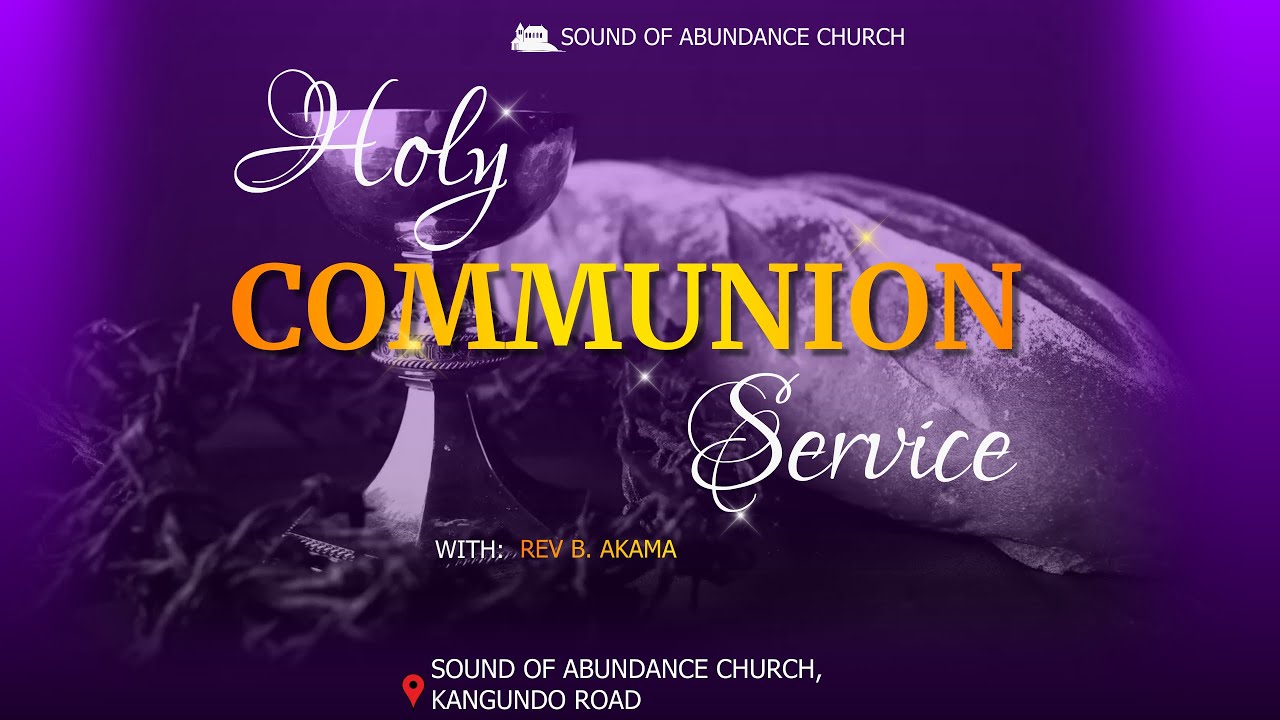 SOUND OF ABUNDANCE CHURCH

Holy
COMMUNION
Service

WITH: REV B. AKAMA

SOUND OF ABUNDANCE CHURCH,
KANGUNDO ROAD